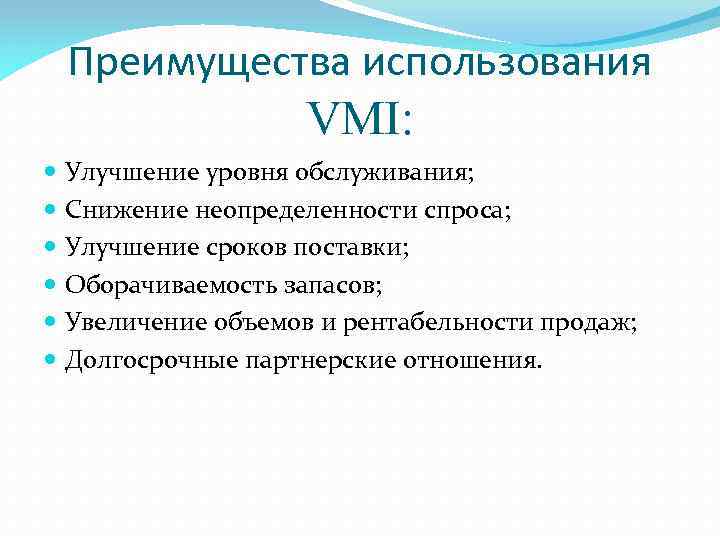 Преимущества использования VMI:

- Улучшение уровня обслуживания;
- Снижение неопределенности спроса;
- Улучшение сроков поставки;
- Оборачиваемость запасов;
- Увеличение объемов и рентабельности продаж;
- Долгосрочные партнерские отношения.